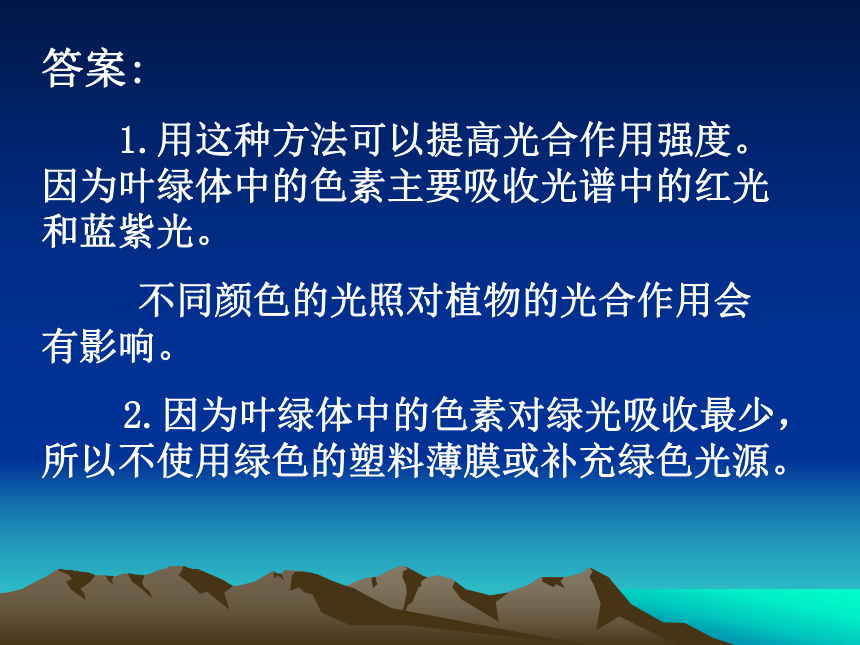 答案:

1.用这种方法可以提高光合作用强度。因为叶绿体中的色素主要吸收光谱中的红光和蓝紫光。

不同颜色的光照对植物的光合作用会有影响。

2.因为叶绿体中的色素对绿光吸收最少，所以不使用绿色的塑料薄膜或补充绿色光源。